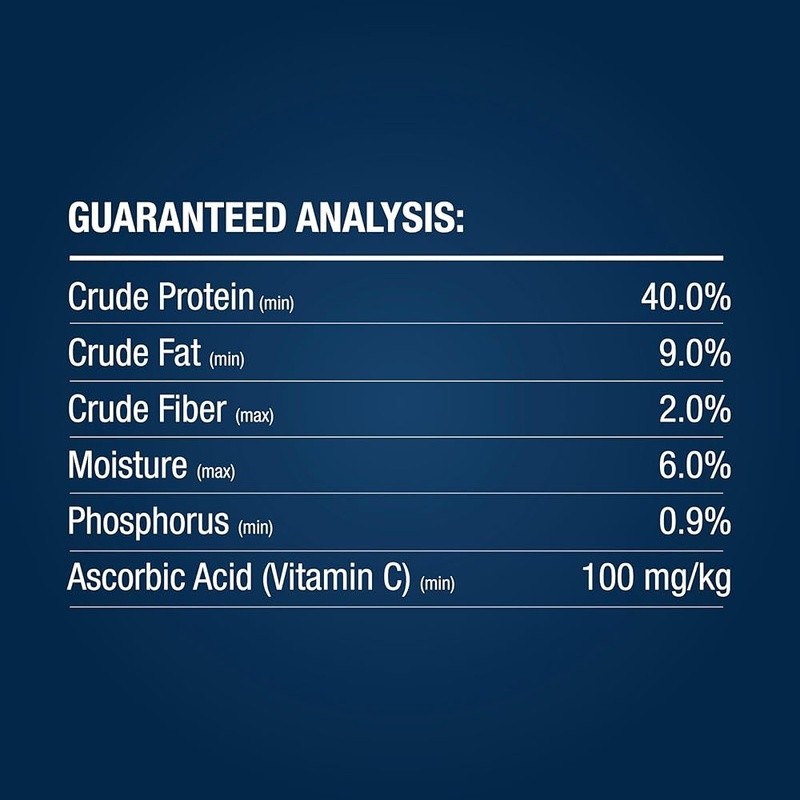 GUARANTEED ANALYSIS:

| | |
|---|---|
| Crude Protein (min) | 40.0% |
| Crude Fat (min) | 9.0% |
| Crude Fiber (max) | 2.0% |
| Moisture (max) | 6.0% |
| Phosphorus (min) | 0.9% |
| Ascorbic Acid (Vitamin C) (min) | 100 mg/kg |